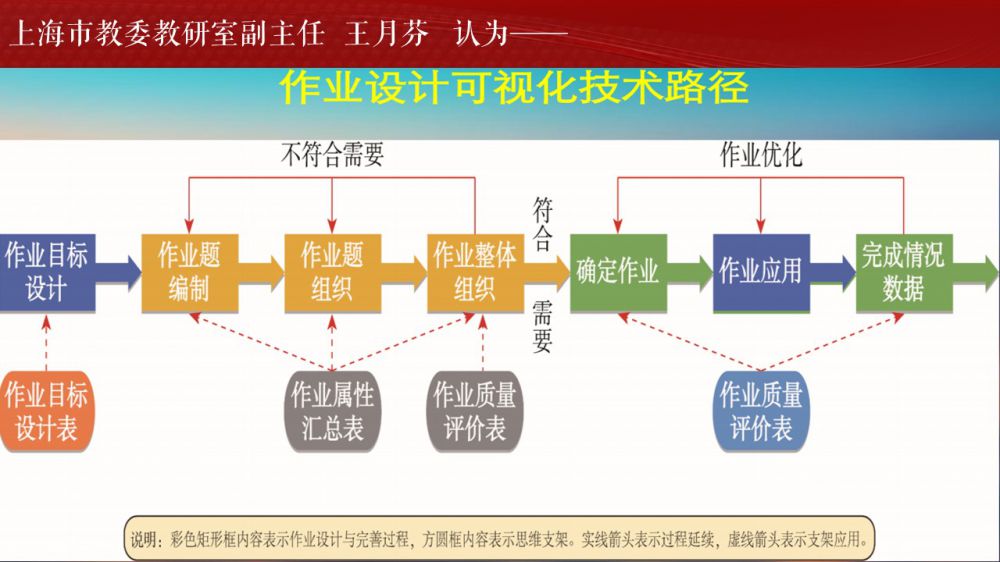 上海市教委教研室副主任 王月芬 认为——

作业设计可视化技术路径

不符合需要

作业优化

作业目标设计

作业题编制

作业题组织

作业整体组织

符合需要

确定作业

作业应用

完成情况数据

作业目标设计表

作业属性汇总表

作业质量评价表

作业质量评价表

说明：彩色矩形框内容表示作业设计与完善过程，方圆框内容表示思维支架。实线箭头表示过程延续，虚线箭头表示支架应用。